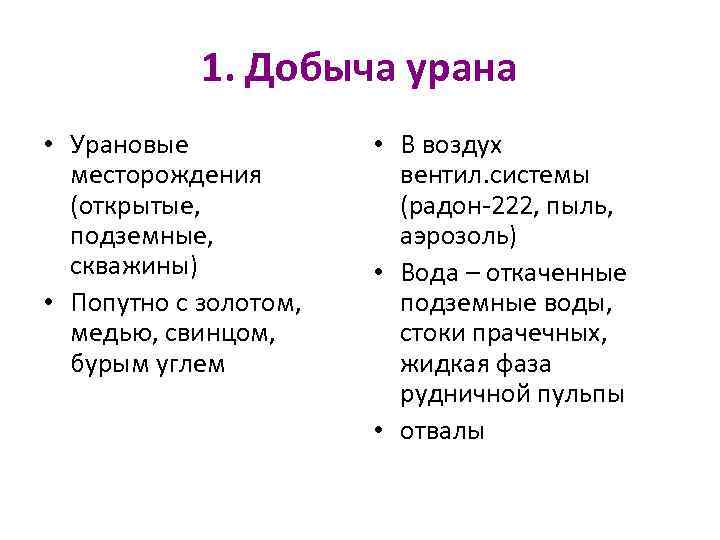 1. Добыча урана

• Урановые месторождения (открытые, подземные, скважины)
• Попутно с золотом, медью, свинцом, бурым углем

• В воздух вентил.системы (радон-222, пыль, аэрозоль)
• Вода – откаченные подземные воды, стоки прачечных, жидкая фаза рудничной пульпы
• отвалы